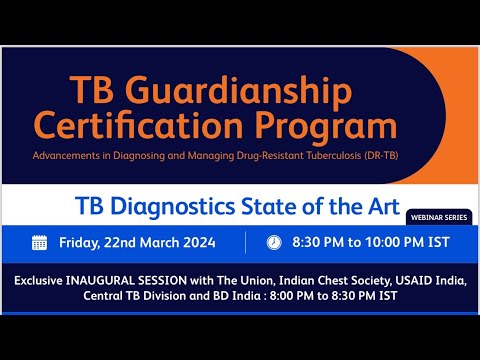 TB Guardianship Certification Program

Advancements in Diagnosing and Managing Drug-Resistant Tuberculosis (DR-TB)

TB Diagnostics State of the Art

WEBINAR SERIES

Friday, 22nd March 2024

8:30 PM to 10:00 PM IST

Exclusive INAUGURAL SESSION with The Union, Indian Chest Society, USAID India, Central TB Division and BD India : 8:00 PM to 8:30 PM IST